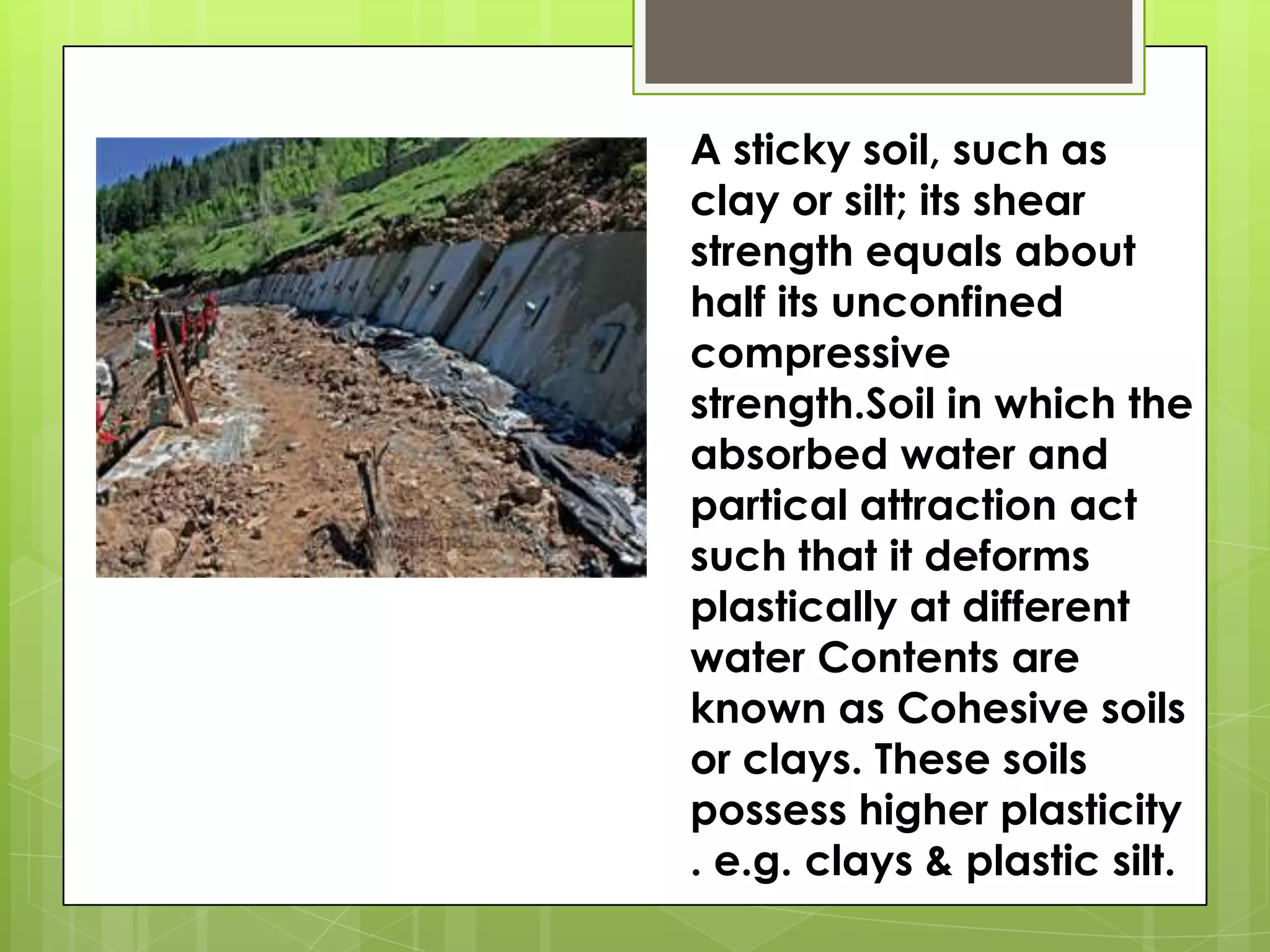 A sticky soil, such as clay or silt; its shear strength equals about half its unconfined compressive strength.Soil in which the absorbed water and partical attraction act such that it deforms plastically at different water Contents are known as Cohesive soils or clays. These soils possess higher plasticity . e.g. clays & plastic silt.